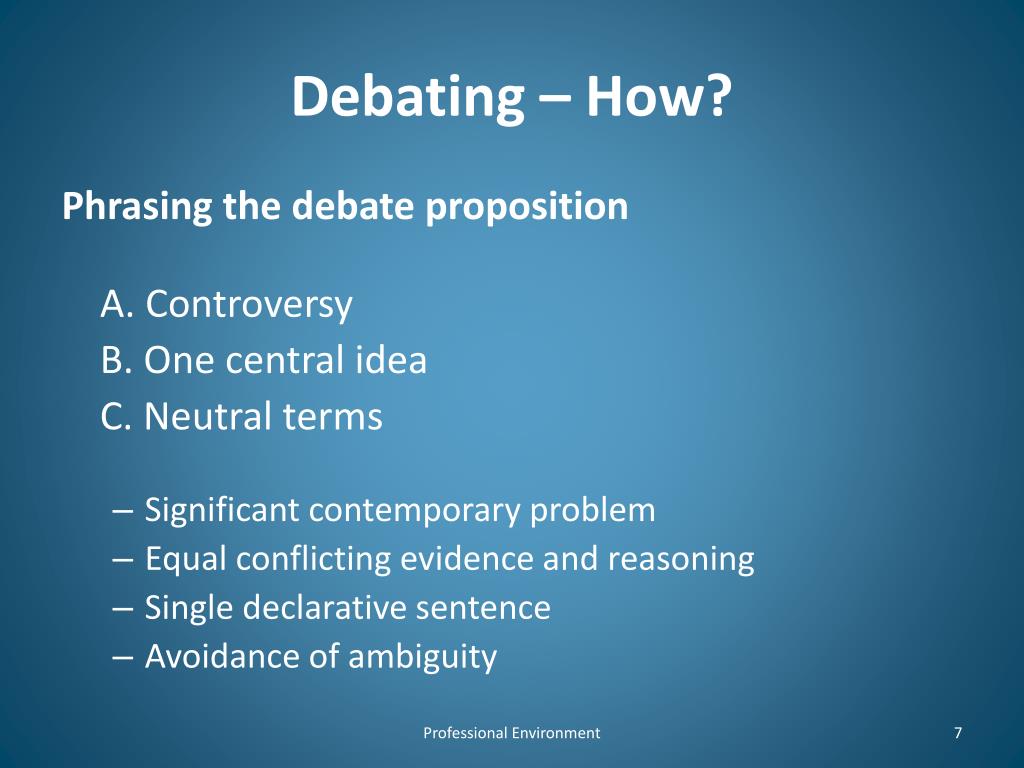 Debating – How?

Phrasing the debate proposition

A. Controversy
B. One central idea
C. Neutral terms

– Significant contemporary problem
– Equal conflicting evidence and reasoning
– Single declarative sentence
– Avoidance of ambiguity

Professional Environment

7